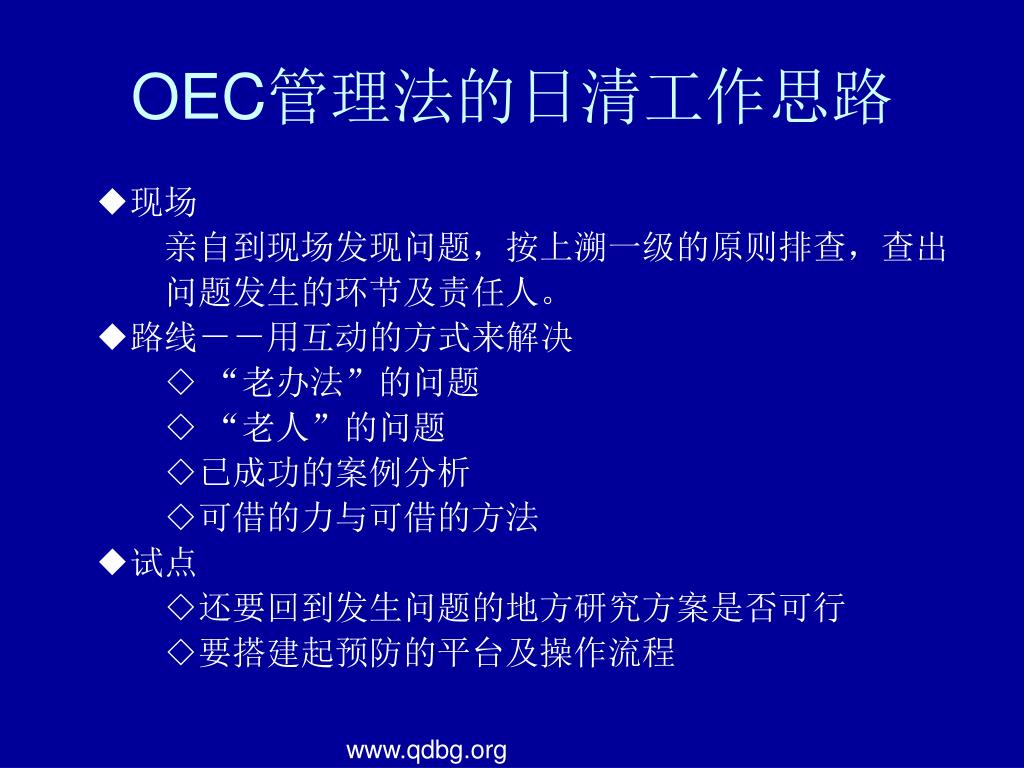 OEC管理法的日清工作思路

◆现场

亲自到现场发现问题，按上溯一级的原则排查，查出问题发生的环节及责任人。

◆路线－－用互动的方式来解决

◇ “老办法”的问题

◇ “老人”的问题

◇已成功的案例分析

◇可借的力与可借的方法

◆试点

◇还要回到发生问题的地方研究方案是否可行

◇要搭建起预防的平台及操作流程

www.qdbg.org